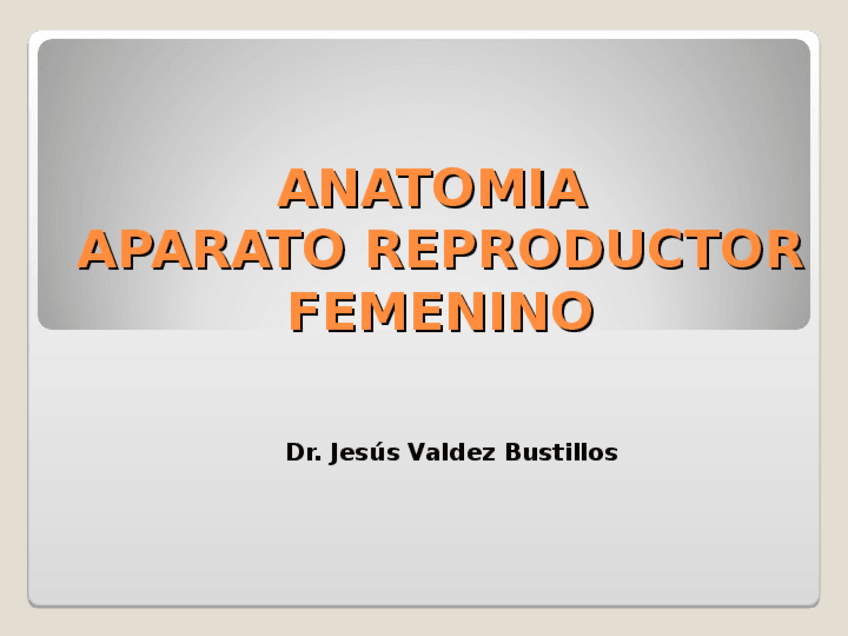 ANATOMIA
APARATO REPRODUCTOR
FEMENINO

Dr. Jesús Valdez Bustillos